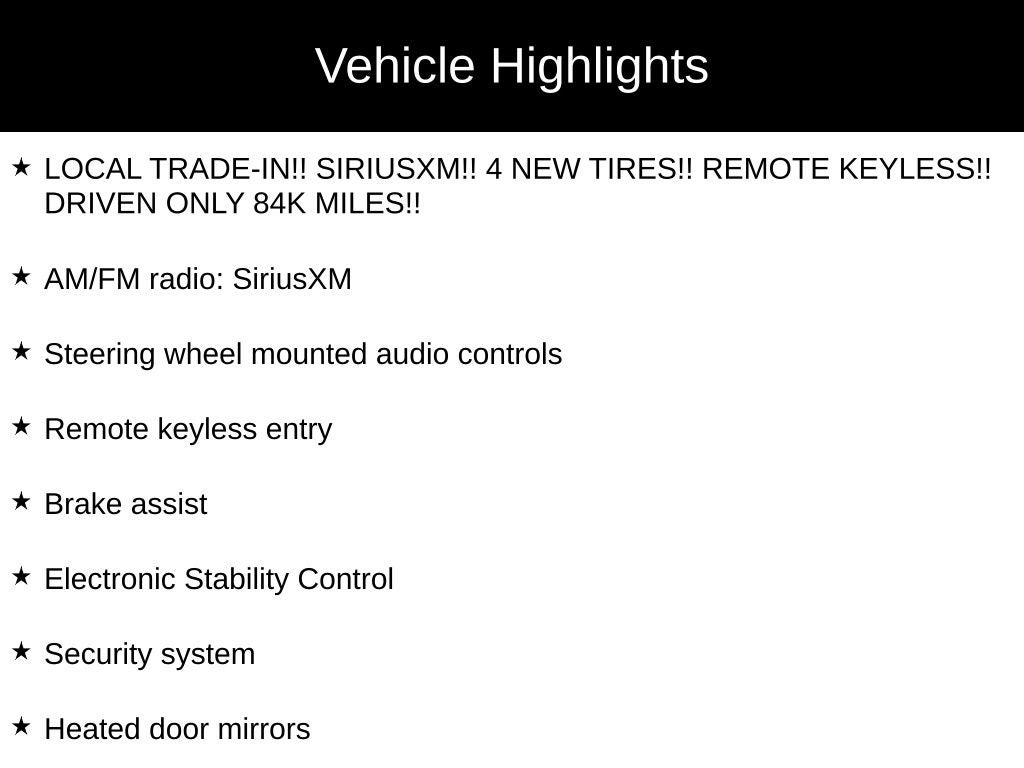 Vehicle Highlights

★ LOCAL TRADE-IN!! SIRIUSXM!! 4 NEW TIRES!! REMOTE KEYLESS!! DRIVEN ONLY 84K MILES!!

★ AM/FM radio: SiriusXM

★ Steering wheel mounted audio controls

★ Remote keyless entry

★ Brake assist

★ Electronic Stability Control

★ Security system

★ Heated door mirrors